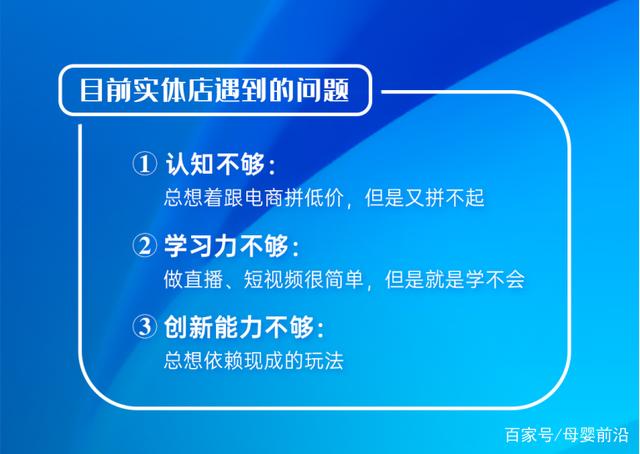 目前实体店遇到的问题

① 认知不够：
总想着跟电商拼低价，但是又拼不起

② 学习力不够：
做直播、短视频很简单，但是就是学不会

③ 创新能力不够：
总想依赖现成的玩法

百家号/母婴前沿